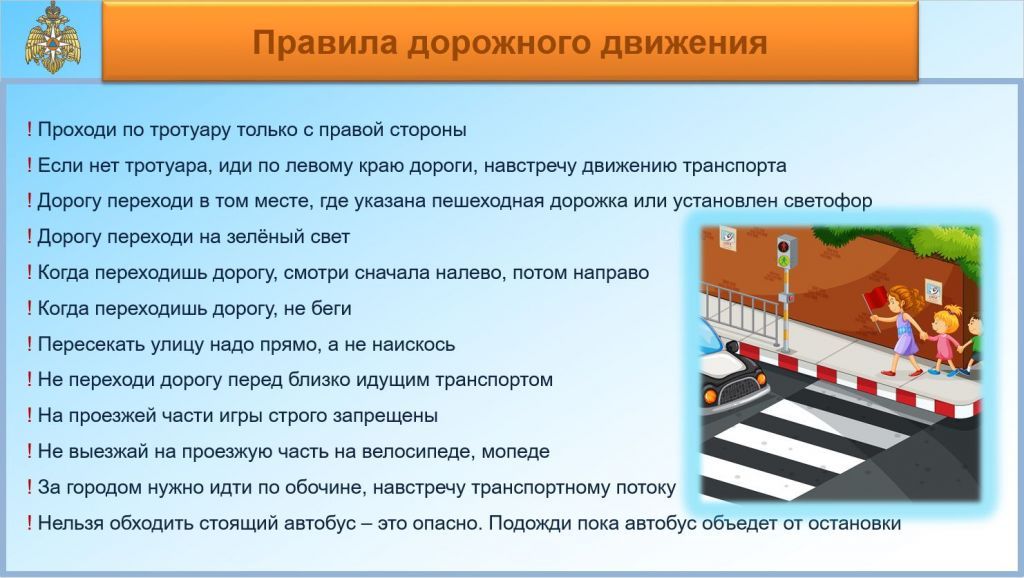 Правила дорожного движения

! Проходи по тротуару только с правой стороны

! Если нет тротуара, иди по левому краю дороги, навстречу движению транспорта

! Дорогу переходи в том месте, где указана пешеходная дорожка или установлен светофор

! Дорогу переходи на зелёный свет

! Когда переходишь дорогу, смотри сначала налево, потом направо

! Когда переходишь дорогу, не беги

! Пересекать улицу надо прямо, а не наискось

! Не переходи дорогу перед близко идущим транспортом

! На проезжей части игры строго запрещены

! Не выезжай на проезжую часть на велосипеде, мопеде

! За городом нужно идти по обочине, навстречу транспортному потоку

! Нельзя обходить стоящий автобус – это опасно. Подожди пока автобус объедет от остановки